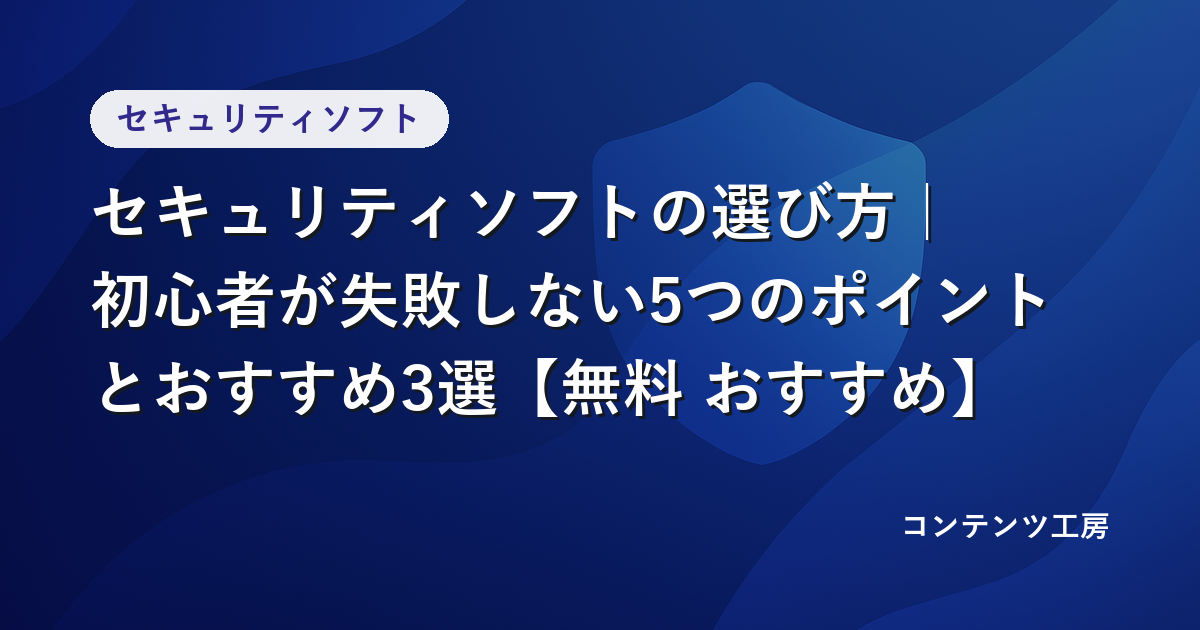 セキュリティソフト

セキュリティソフトの選び方｜初心者が失敗しない5つのポイントとおすすめ3選【無料 おすすめ】

コンテンツ工房